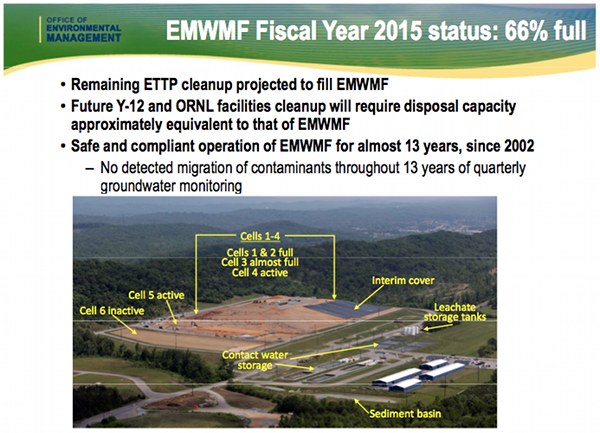 OFFICE OF
ENVIRONMENTAL
MANAGEMENT

EMWMF Fiscal Year 2015 status: 66% full

• Remaining ETTP cleanup projected to fill EMWMF
• Future Y-12 and ORNL facilities cleanup will require disposal capacity approximately equivalent to that of EMWMF
• Safe and compliant operation of EMWMF for almost 13 years, since 2002
– No detected migration of contaminants throughout 13 years of quarterly groundwater monitoring

Cells 1-4
Cells 1 & 2 full
Cell 3 almost full
Cell 4 active

Interim cover

Cell 5 active

Cell 6 inactive

Leachate storage tanks

Contact water storage

Sediment basin